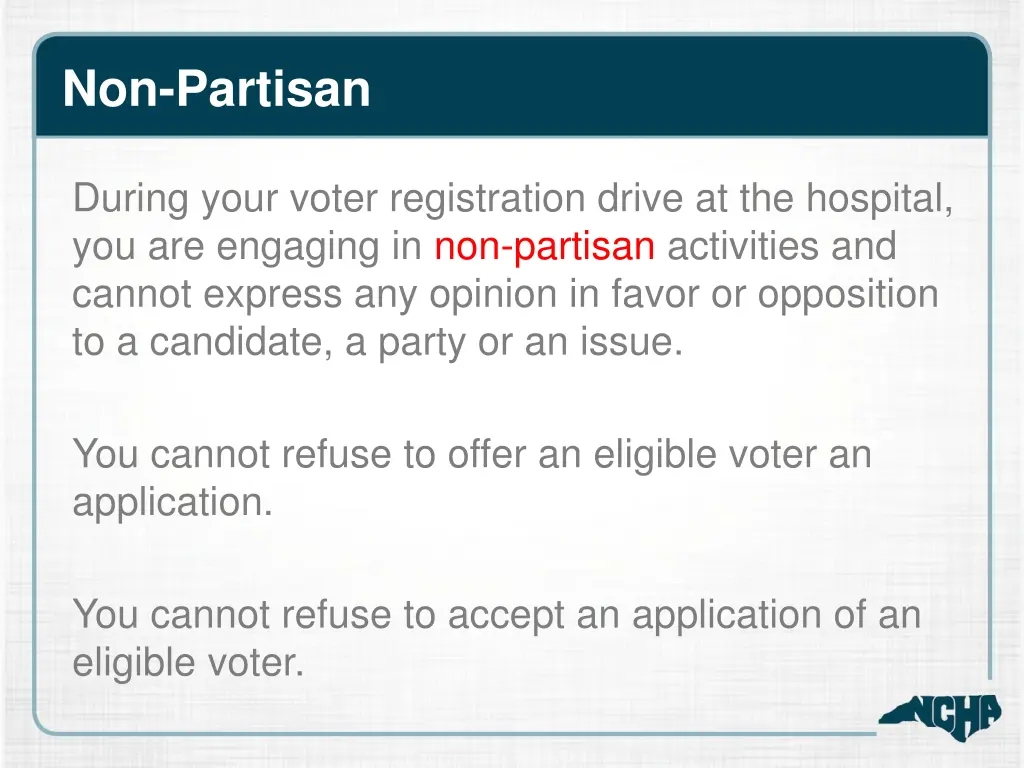 Non-Partisan

During your voter registration drive at the hospital, you are engaging in non-partisan activities and cannot express any opinion in favor or opposition to a candidate, a party or an issue.

You cannot refuse to offer an eligible voter an application.

You cannot refuse to accept an application of an eligible voter.

NCHA